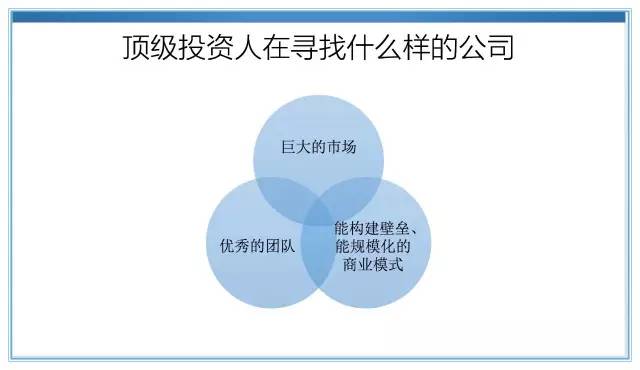 顶级投资人在寻找什么样的公司

巨大的市场

优秀的团队

能构建壁垒、能规模化的商业模式